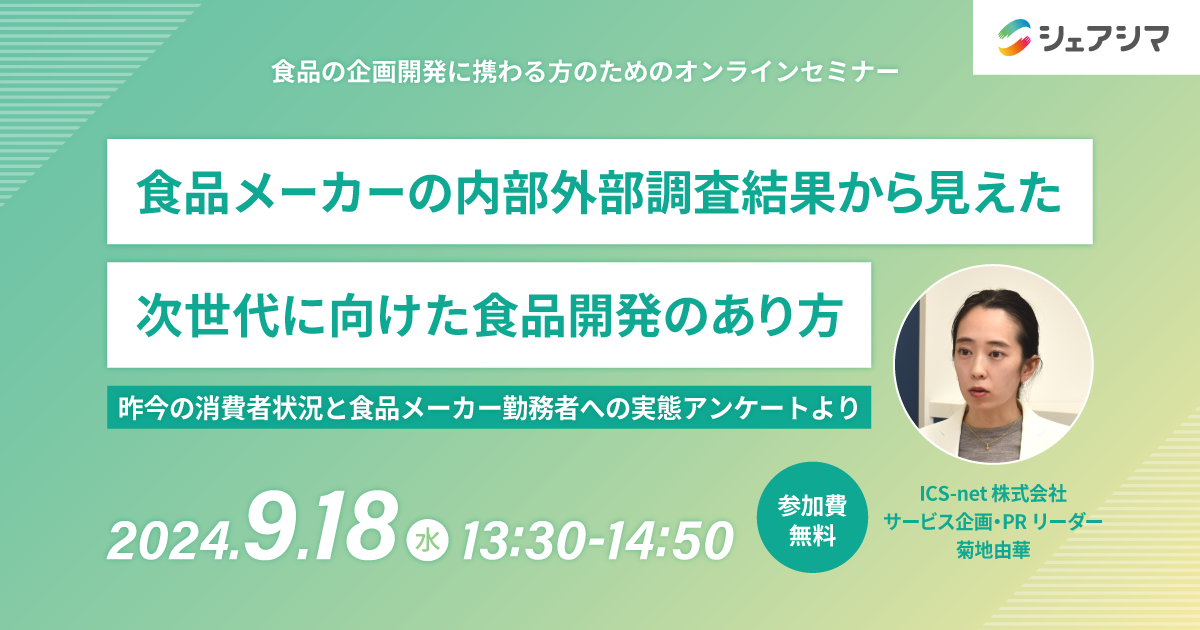 シェアシマ

食品の企画開発に携わる方のためのオンラインセミナー

食品メーカーの内部外部調査結果から見えた

次世代に向けた食品開発のあり方

昨今の消費者状況と食品メーカー勤務者への実態アンケートより

2024.9.18 水 13:30-14:50

参加費無料

ICS-net 株式会社
サービス企画・PR リーダー
菊地由華